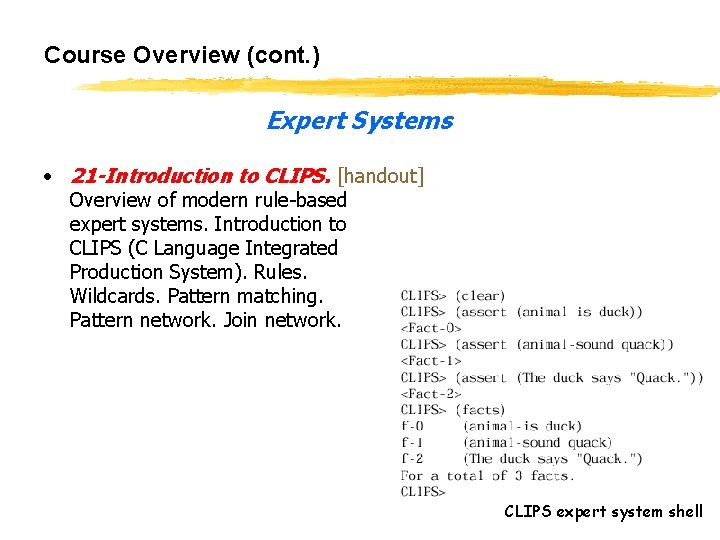 Course Overview (cont.)

Expert Systems

• 21-Introduction to CLIPS. [handout] Overview of modern rule-based expert systems. Introduction to CLIPS (C Language Integrated Production System). Rules. Wildcards. Pattern matching. Pattern network. Join network.

CLIPS> (clear)
CLIPS> (assert (animal is duck))
<Fact-0>
CLIPS> (assert (animal-sound quack))
<Fact-1>
CLIPS> (assert (The duck says "Quack."))
<Fact-2>
CLIPS> (facts)
f-0 (animal-is duck)
f-1 (animal-sound quack)
f-2 (The duck says "Quack.")
For a total of 3 facts.
CLIPS>

CLIPS expert system shell